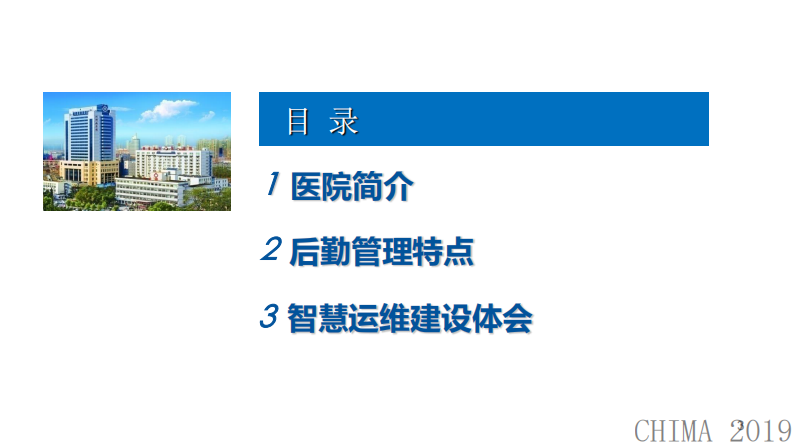 目 录

1 医院简介

2 后勤管理特点

3 智慧运维建设体会

CHIMA 2019